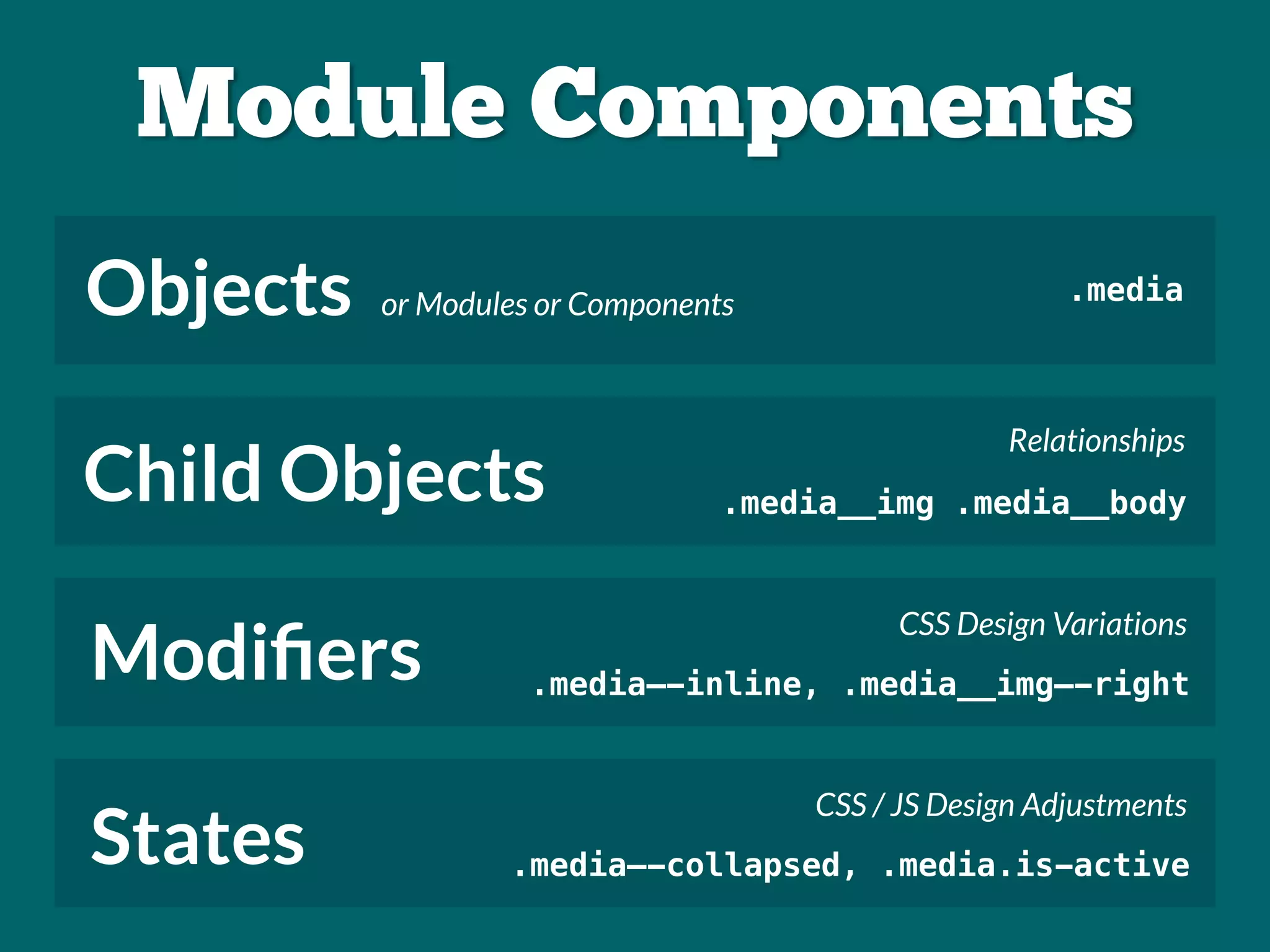 Module Components

Objects or Modules or Components .media

Child Objects Relationships .media__img .media__body

Modifiers CSS Design Variations .media--inline, .media__img--right

States CSS / JS Design Adjustments .media--collapsed, .media.is-active